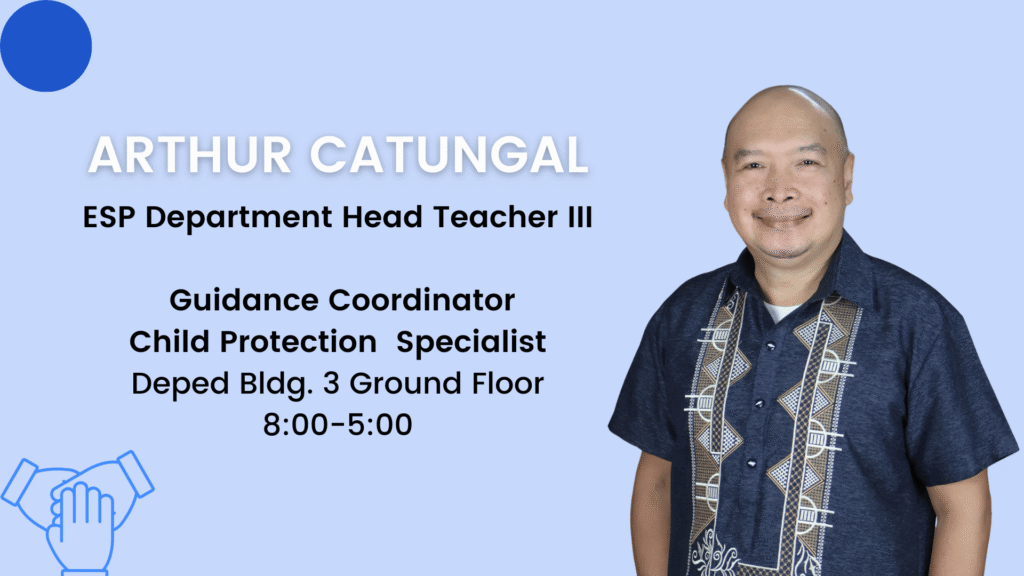 ARTHUR CATUNGAL

ESP Department Head Teacher III

Guidance Coordinator
Child Protection Specialist
Deped Bldg. 3 Ground Floor
8:00-5:00